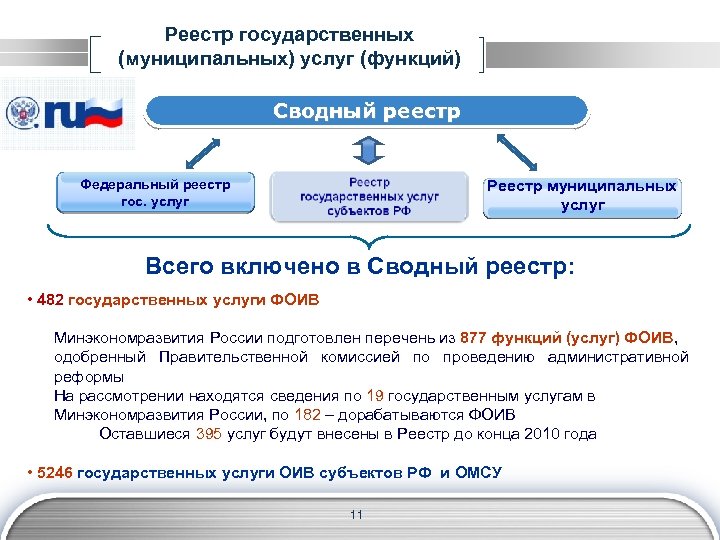 Реестр государственных (муниципальных) услуг (функций)

.ru

Сводный реестр

Федеральный реестр гос. услуг

Реестр государственных услуг субъектов РФ

Реестр муниципальных услуг

Всего включено в Сводный реестр:

• 482 государственных услуги ФОИВ

Минэкономразвития России подготовлен перечень из 877 функций (услуг) ФОИВ, одобренный Правительственной комиссией по проведению административной реформы
На рассмотрении находятся сведения по 19 государственным услугам в Минэкономразвития России, по 182 – дорабатываются ФОИВ
Оставшиеся 395 услуг будут внесены в Реестр до конца 2010 года

• 5246 государственных услуги ОИВ субъектов РФ и ОМСУ

11